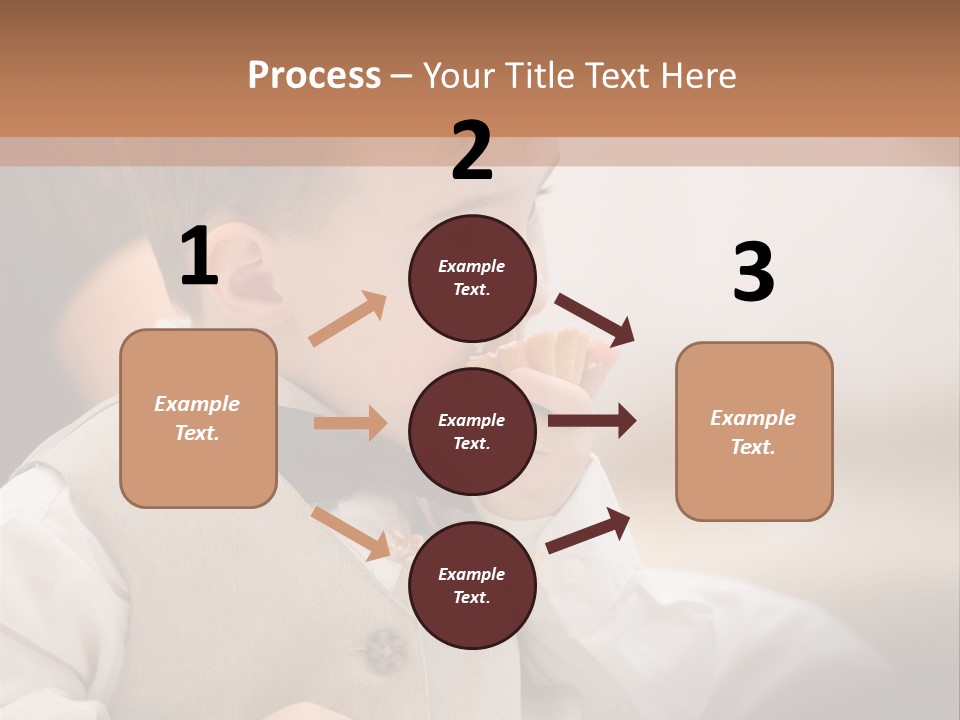 Process – Your Title Text Here

1

Example Text.

2

Example Text.

Example Text.

Example Text.

3

Example Text.